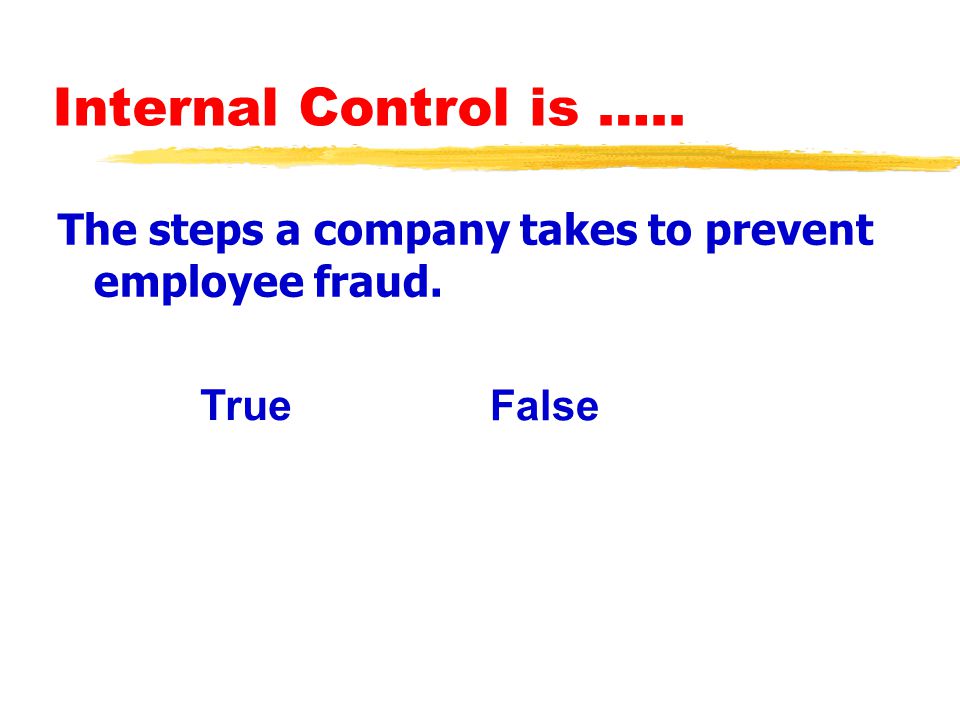 Internal Control is .....

The steps a company takes to prevent employee fraud.

True False